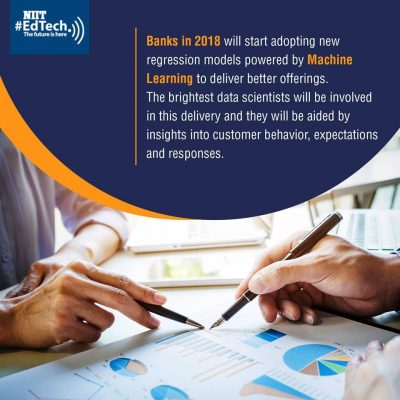 NIIT
#EdTech.
The future is here

Banks in 2018 will start adopting new regression models powered by Machine Learning to deliver better offerings. The brightest data scientists will be involved in this delivery and they will be aided by insights into customer behavior, expectations and responses.